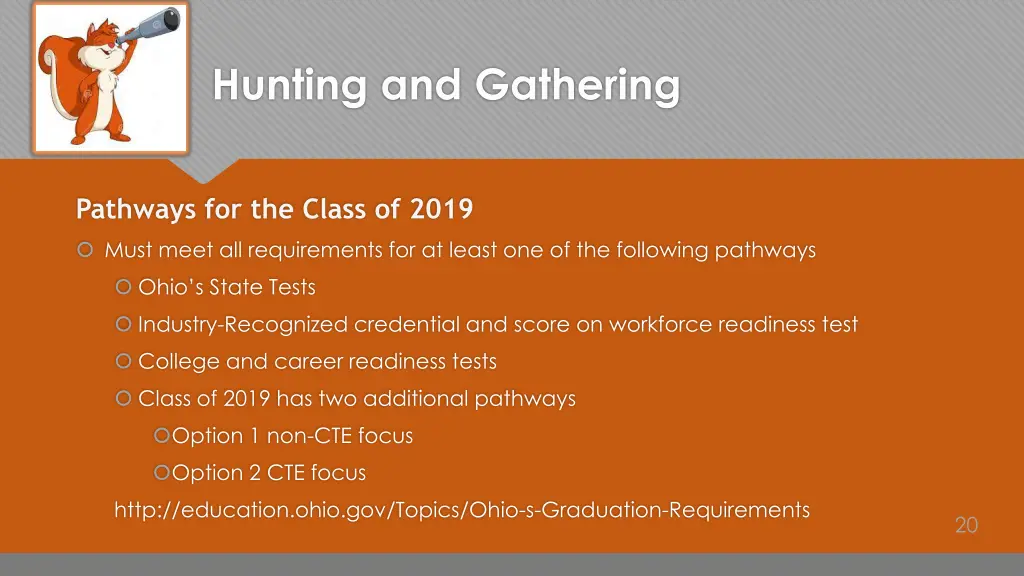 Hunting and Gathering

Pathways for the Class of 2019

Must meet all requirements for at least one of the following pathways

Ohio's State Tests

Industry-Recognized credential and score on workforce readiness test

College and career readiness tests

Class of 2019 has two additional pathways

Option 1 non-CTE focus

Option 2 CTE focus

http://education.ohio.gov/Topics/Ohio-s-Graduation-Requirements

20